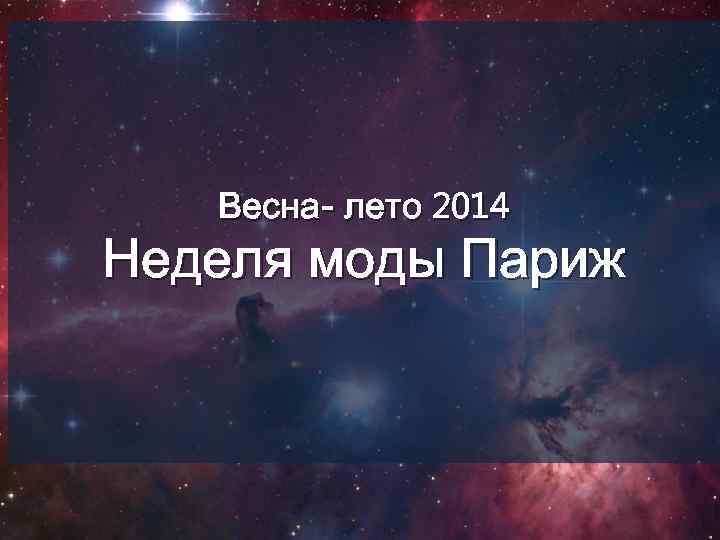 Весна- лето 2014
Неделя моды Париж